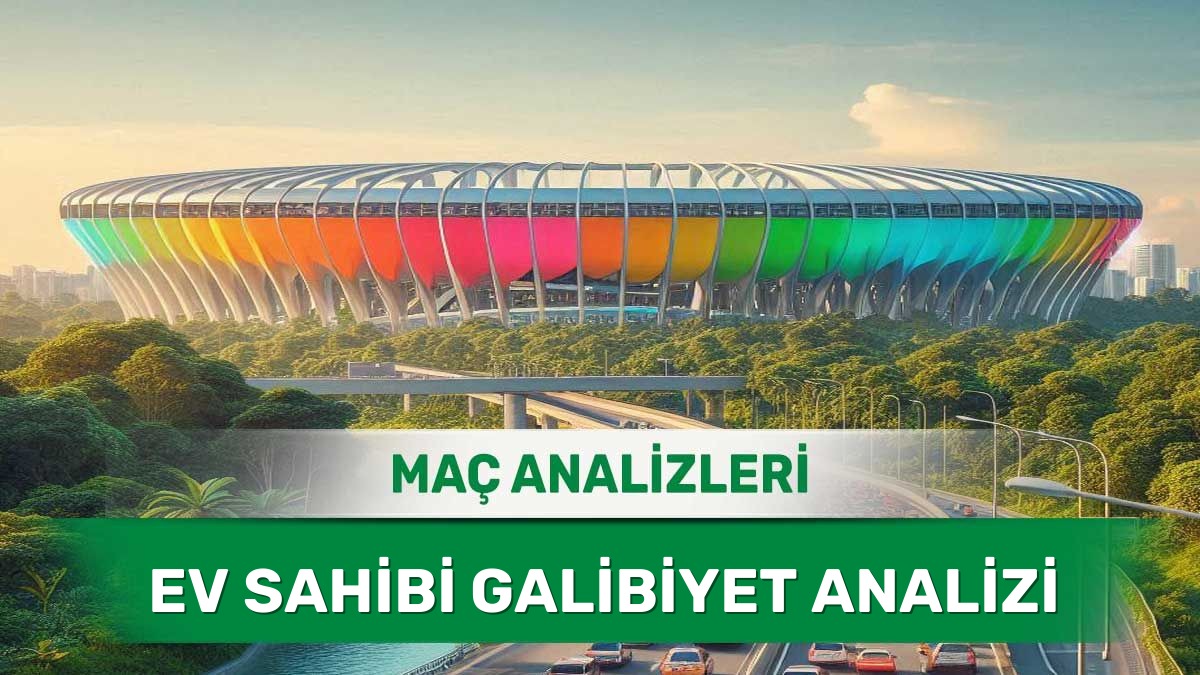 MAÇ ANALİZLERİ

EV SAHİBİ GALİBİYET ANALİZİ